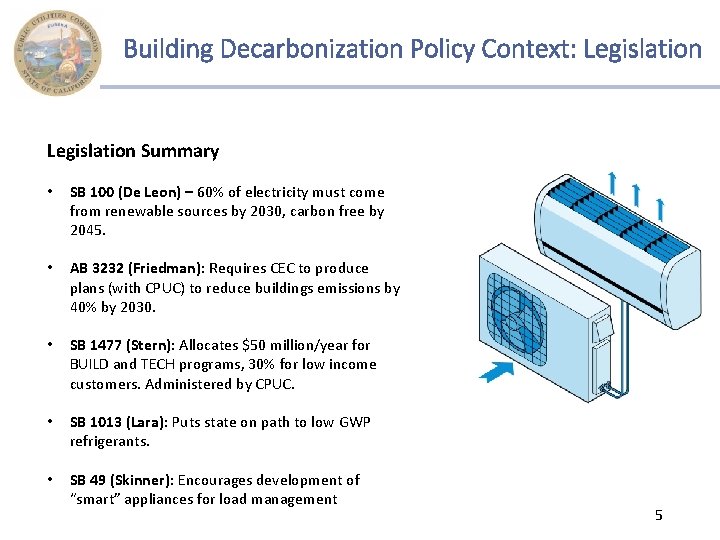 PUBLIC UTILITIES COMMISSION
EUREKA
STATE OF CALIFORNIA

Building Decarbonization Policy Context: Legislation

Legislation Summary

• SB 100 (De Leon) – 60% of electricity must come from renewable sources by 2030, carbon free by 2045.

• AB 3232 (Friedman): Requires CEC to produce plans (with CPUC) to reduce buildings emissions by 40% by 2030.

• SB 1477 (Stern): Allocates $50 million/year for BUILD and TECH programs, 30% for low income customers. Administered by CPUC.

• SB 1013 (Lara): Puts state on path to low GWP refrigerants.

• SB 49 (Skinner): Encourages development of "smart" appliances for load management

5